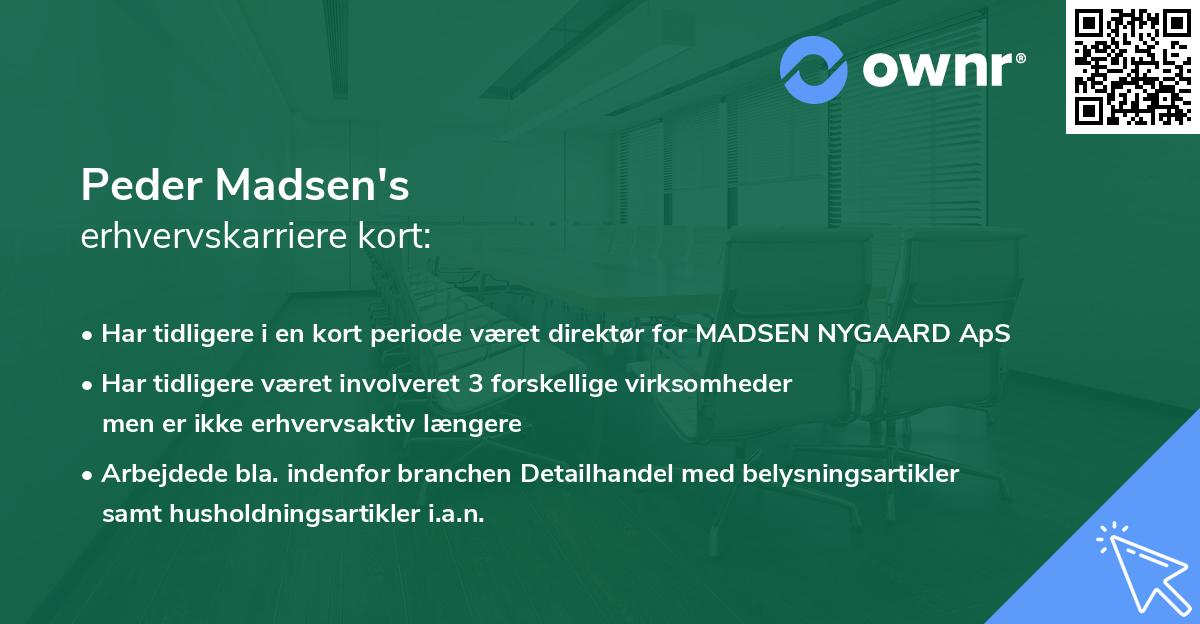 ownr®

Peder Madsen's
erhvervskarriere kort:

• Har tidligere i en kort periode været direktør for MADSEN NYGAARD ApS
• Har tidligere været involveret 3 forskellige virksomheder men er ikke erhvervsaktiv længere
• Arbejdede bla. indenfor branchen Detailhandel med belysningsartikler samt husholdningsartikler i.a.n.